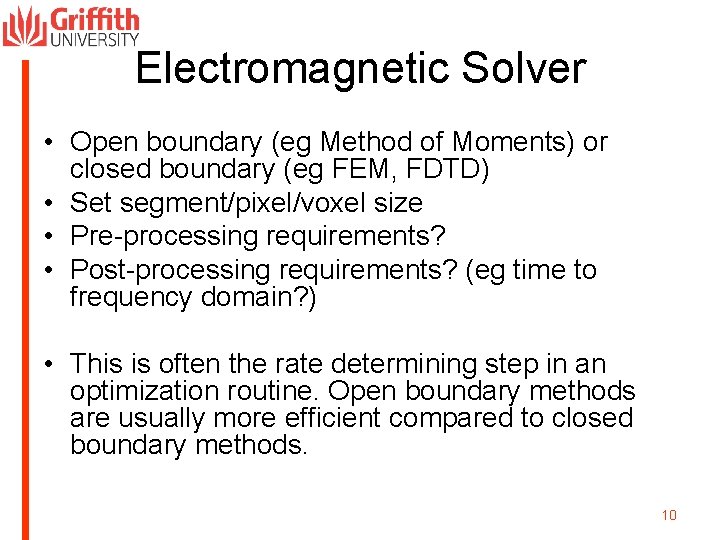 Griffith
UNIVERSITY

Electromagnetic Solver

• Open boundary (eg Method of Moments) or closed boundary (eg FEM, FDTD)
• Set segment/pixel/voxel size
• Pre-processing requirements?
• Post-processing requirements? (eg time to frequency domain?)

• This is often the rate determining step in an optimization routine. Open boundary methods are usually more efficient compared to closed boundary methods.

10